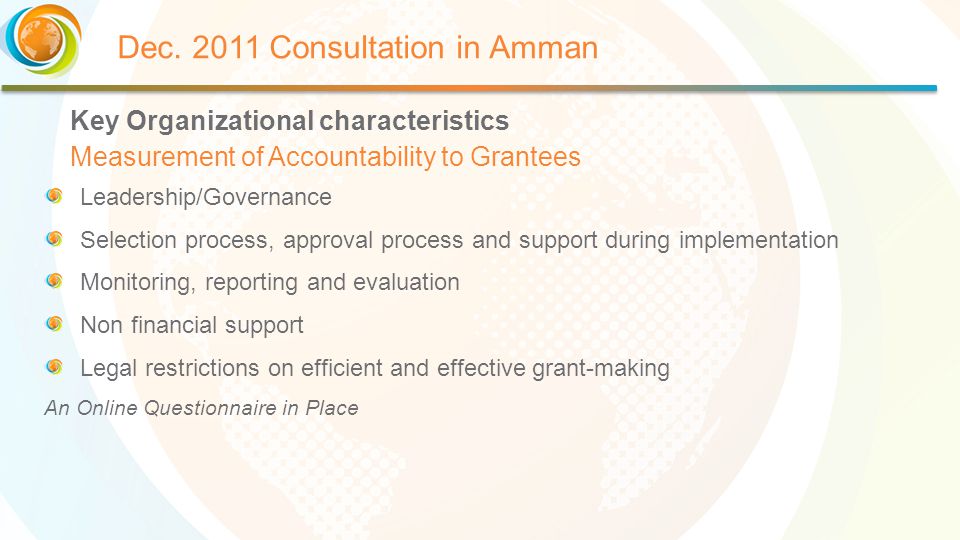 Dec. 2011 Consultation in Amman

Key Organizational characteristics
Measurement of Accountability to Grantees

Leadership/Governance
Selection process, approval process and support during implementation
Monitoring, reporting and evaluation
Non financial support
Legal restrictions on efficient and effective grant-making

An Online Questionnaire in Place